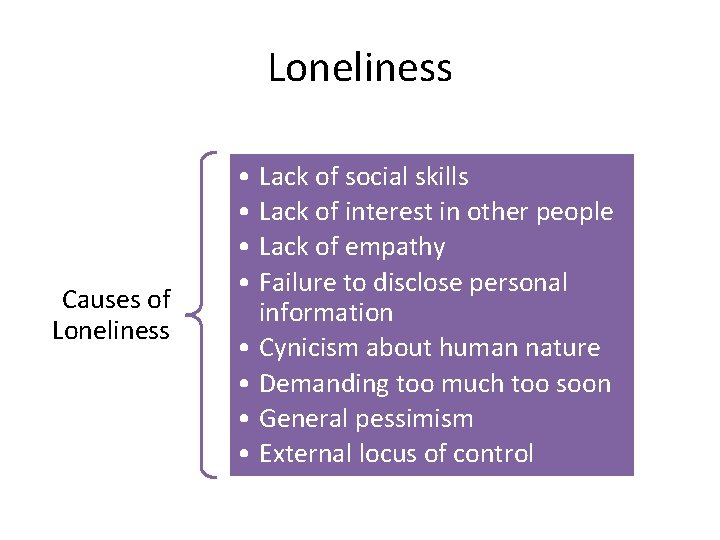 Loneliness

Causes of Loneliness

• Lack of social skills
• Lack of interest in other people
• Lack of empathy
• Failure to disclose personal information
• Cynicism about human nature
• Demanding too much too soon
• General pessimism
• External locus of control